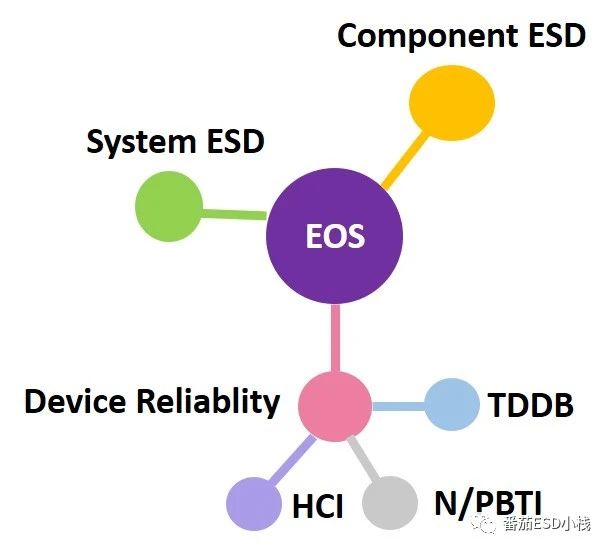 Component ESD

System ESD

EOS

Device Reliablity

TDDB

HCI

N/PBTI

番茄ESD小栈